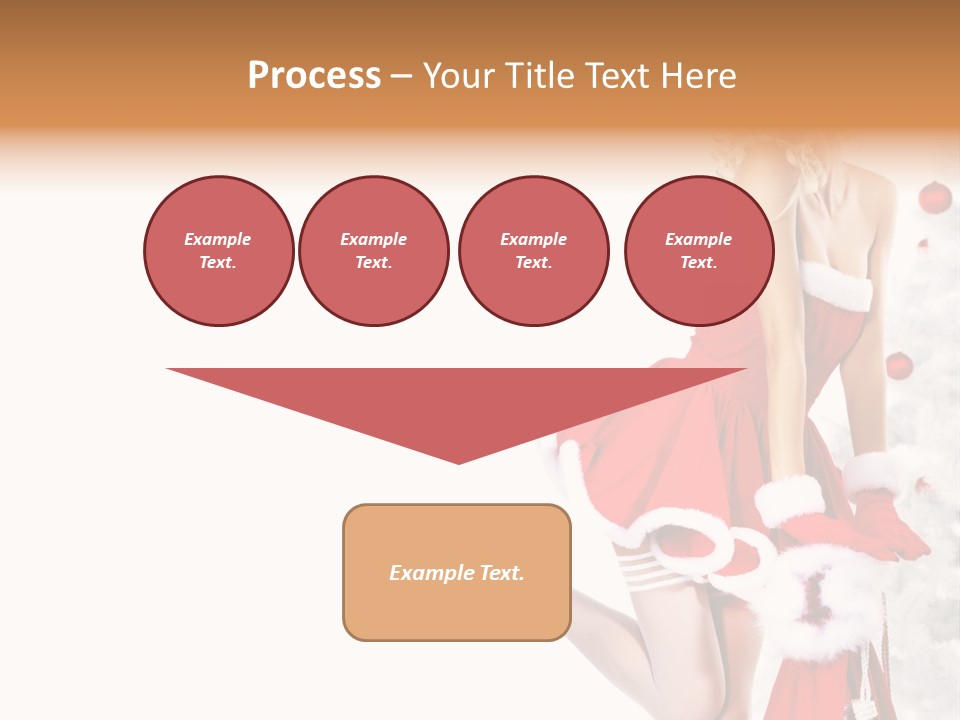 Process – Your Title Text Here

Example Text.

Example Text.

Example Text.

Example Text.

Example Text.